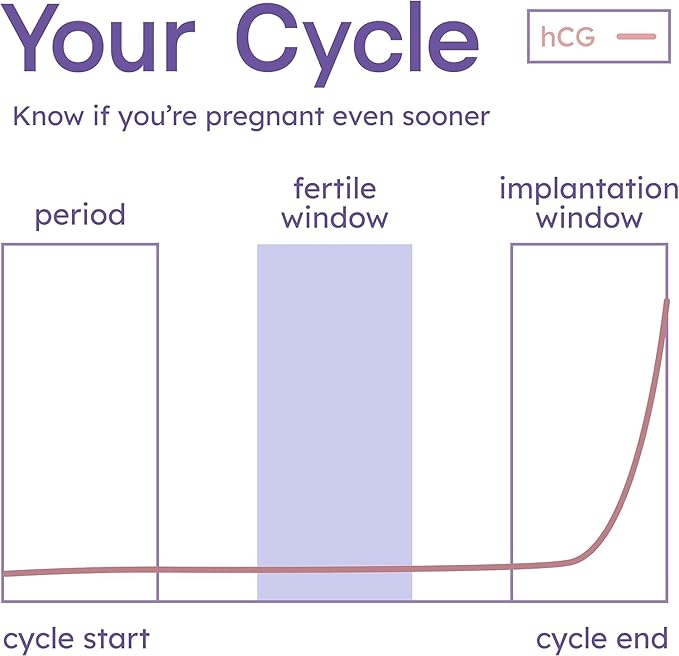 Your Cycle

hCG

Know if you're pregnant even sooner

period

fertile window

implantation window

cycle start

cycle end